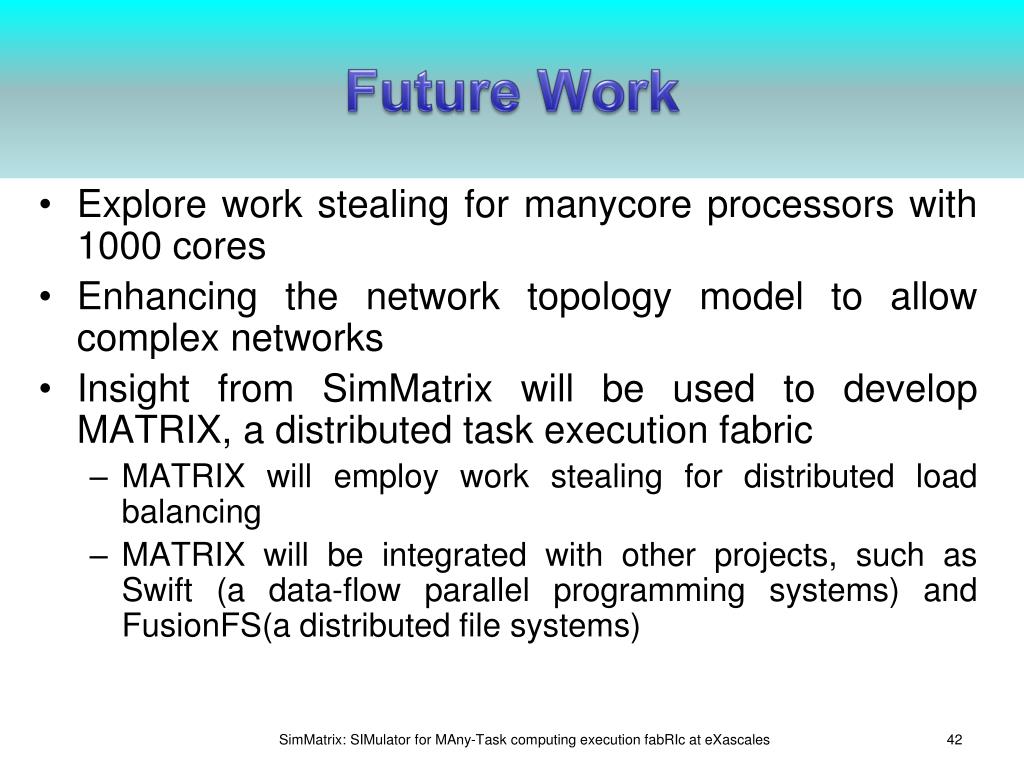 Future Work

• Explore work stealing for manycore processors with 1000 cores

• Enhancing the network topology model to allow complex networks

• Insight from SimMatrix will be used to develop MATRIX, a distributed task execution fabric

– MATRIX will employ work stealing for distributed load balancing

– MATRIX will be integrated with other projects, such as Swift (a data-flow parallel programming systems) and FusionFS(a distributed file systems)

SimMatrix: SIMulator for MAny-Task computing execution fabRIc at eXascales

42